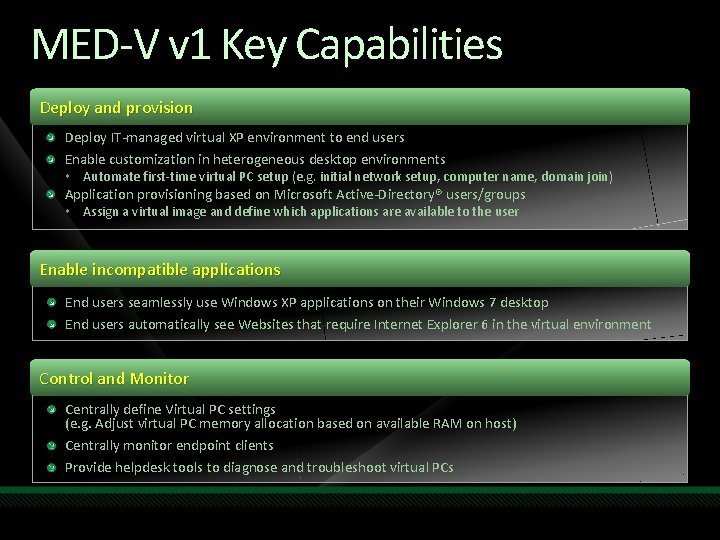 MED-V v1 Key Capabilities

Deploy and provision

Deploy IT-managed virtual XP environment to end users

Enable customization in heterogeneous desktop environments

• Automate first-time virtual PC setup (e.g. initial network setup, computer name, domain join)

Application provisioning based on Microsoft Active-Directory® users/groups

• Assign a virtual image and define which applications are available to the user

Enable incompatible applications

End users seamlessly use Windows XP applications on their Windows 7 desktop

End users automatically see Websites that require Internet Explorer 6 in the virtual environment

Control and Monitor

Centrally define Virtual PC settings (e.g. Adjust virtual PC memory allocation based on available RAM on host)

Centrally monitor endpoint clients

Provide helpdesk tools to diagnose and troubleshoot virtual PCs